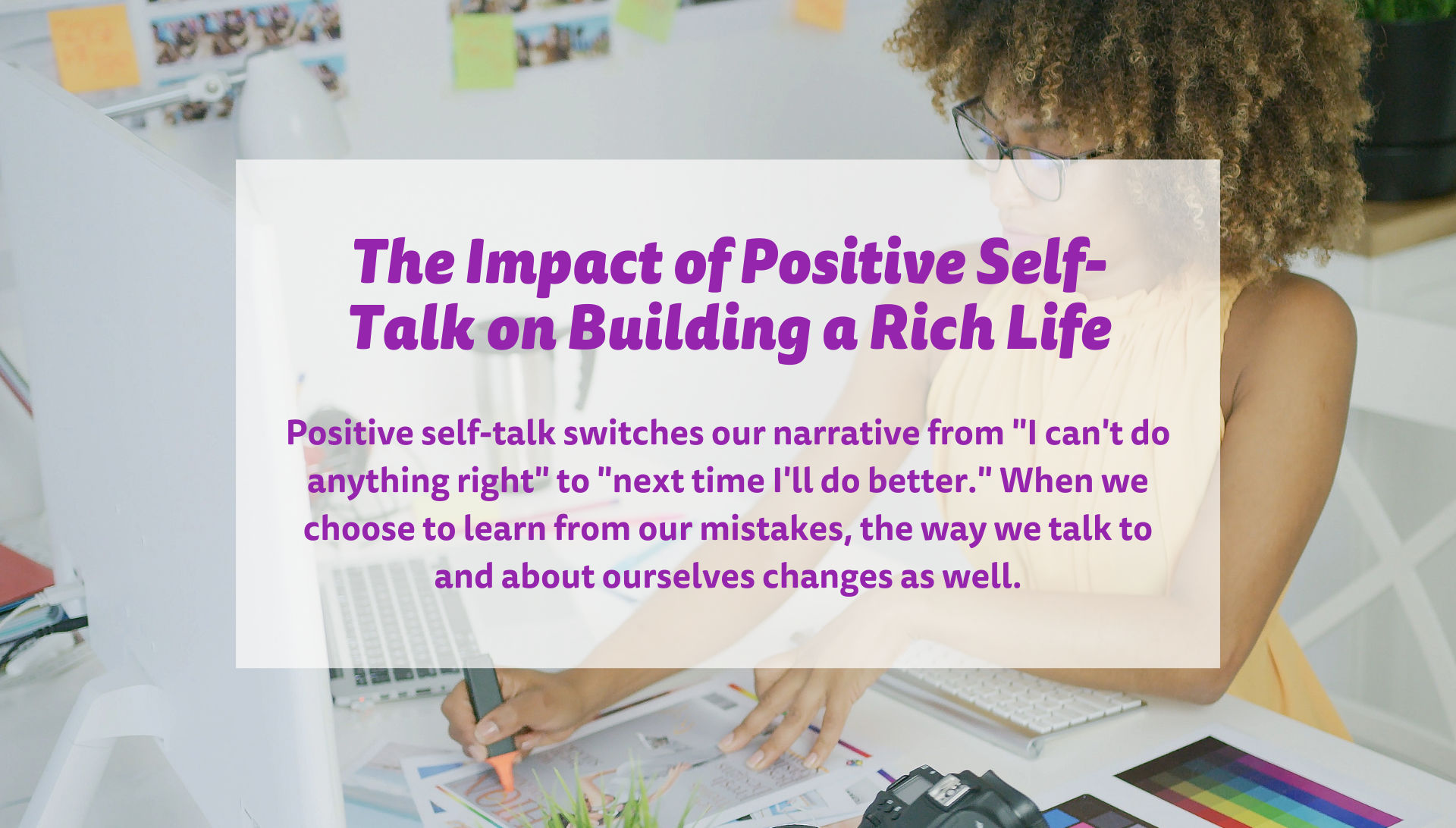 The Impact of Positive Self-Talk on Building a Rich Life

Positive self-talk switches our narrative from "I can't do anything right" to "next time I'll do better." When we choose to learn from our mistakes, the way we talk to and about ourselves changes as well.